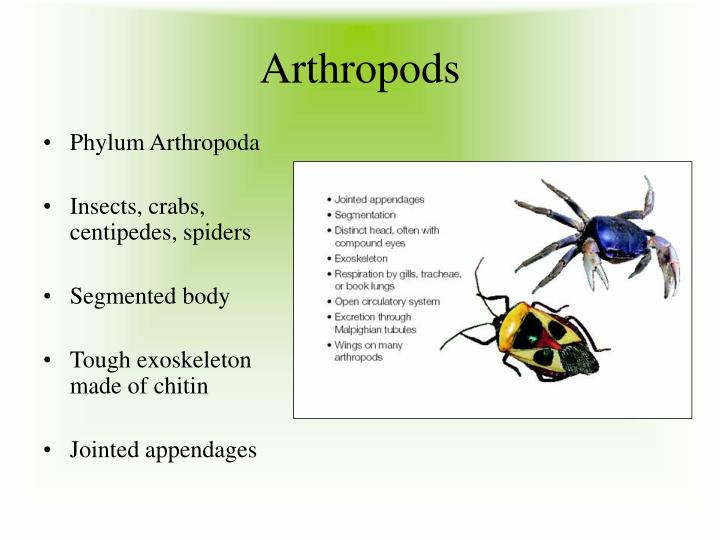 Arthropods

• Phylum Arthropoda

• Insects, crabs, centipedes, spiders

• Segmented body

• Tough exoskeleton made of chitin

• Jointed appendages

• Jointed appendages
• Segmentation
• Distinct head, often with compound eyes
• Exoskeleton
• Respiration by gills, tracheae, or book lungs
• Open circulatory system
• Excretion through Malpighian tubules
• Wings on many arthropods